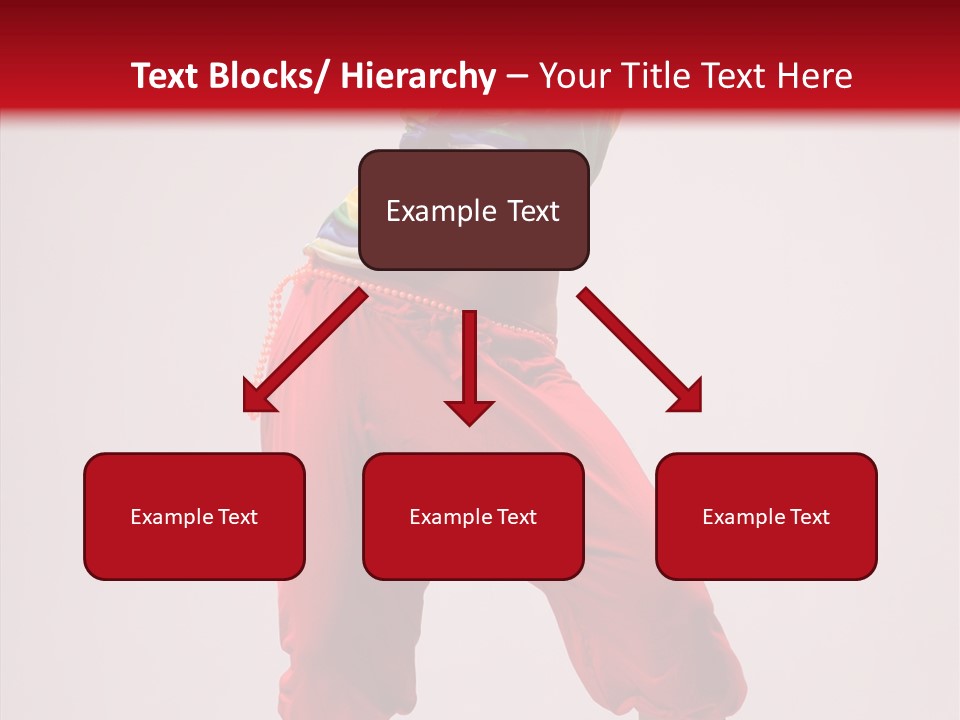 Text Blocks/ Hierarchy – Your Title Text Here

Example Text

Example Text

Example Text

Example Text